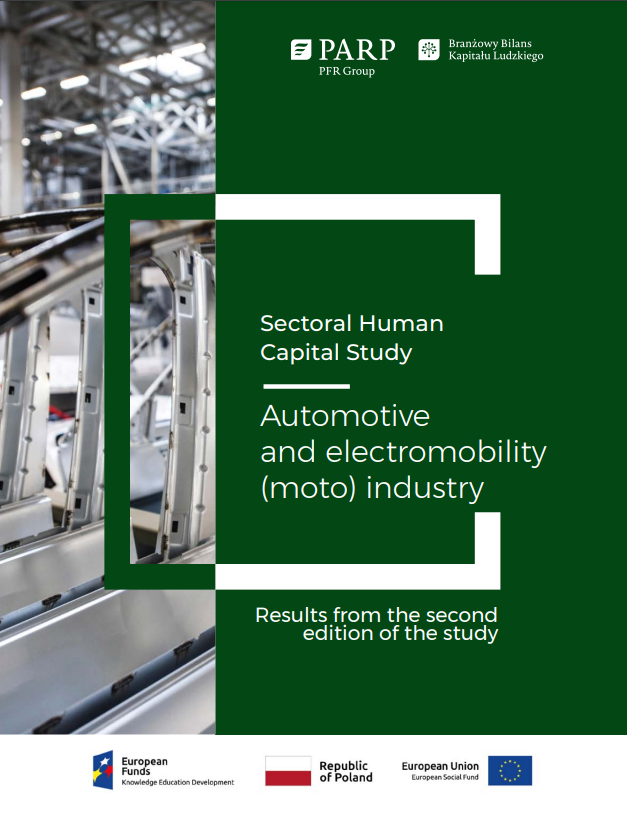 PARP
PFR Group

Branżowy Bilans Kapitału Ludzkiego

Sectoral Human Capital Study

Automotive and electromobility (moto) industry

Results from the second edition of the study

European Funds
Knowledge Education Development

Republic of Poland

European Union
European Social Fund